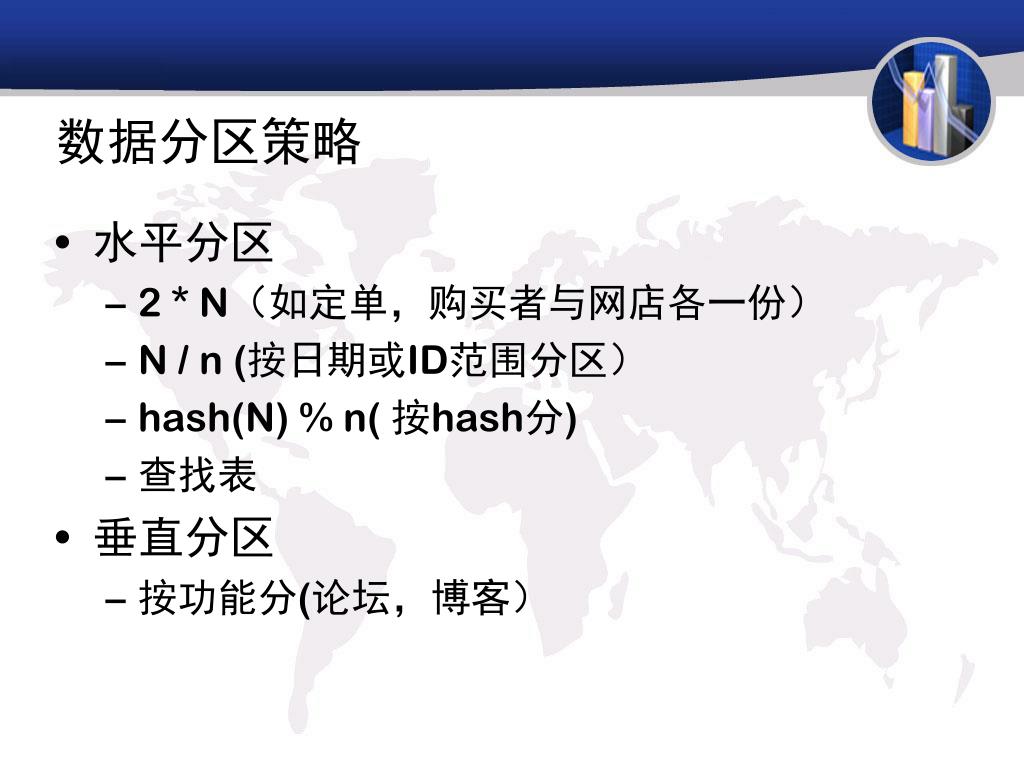 数据分区策略

• 水平分区
– 2 * N（如定单，购买者与网店各一份）
– N / n (按日期或ID范围分区）
– hash(N) % n( 按hash分)
– 查找表

• 垂直分区
– 按功能分(论坛，博客）